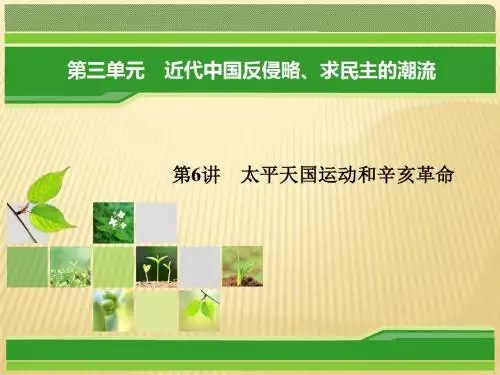 第三单元　近代中国反侵略、求民主的潮流

第6讲　太平天国运动和辛亥革命